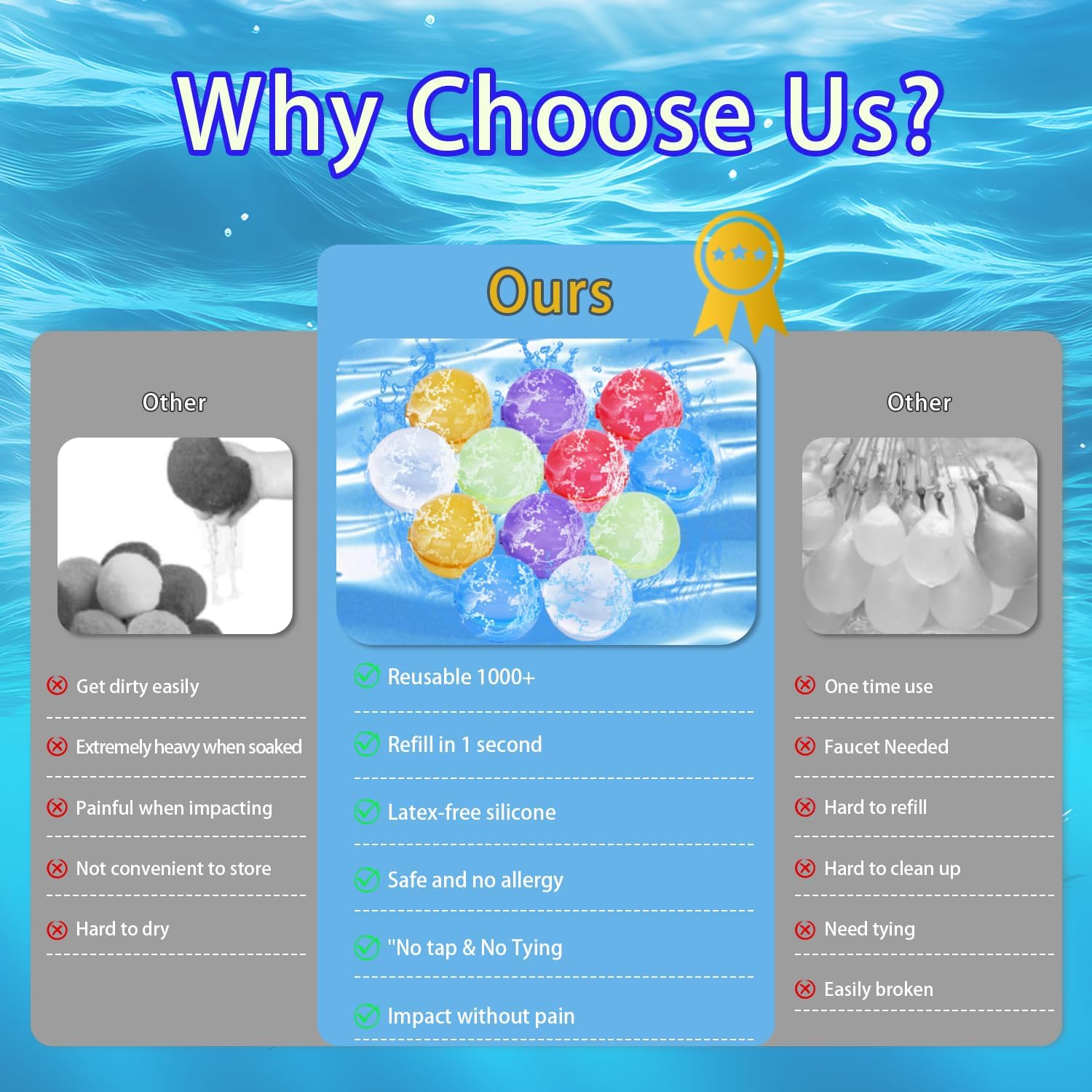 Why Choose Us?

Other

Get dirty easily

Extremely heavy when soaked

Painful when impacting

Not convenient to store

Hard to dry

Ours

Reusable 1000+

Refill in 1 second

Latex-free silicone

Safe and no allergy

"No tap & No Tying

Impact without pain

Other

One time use

Faucet Needed

Hard to refill

Hard to clean up

Need tying

Easily broken